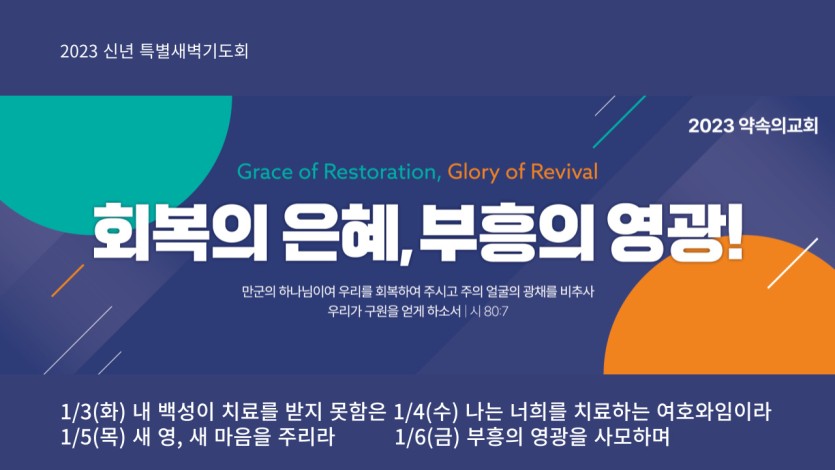 2023 신년 특별새벽기도회

2023 약속의교회

Grace of Restoration, Glory of Revival

회복의 은혜, 부흥의 영광!

만군의 하나님이여 우리를 회복하여 주시고 주의 얼굴의 광채를 비추사 우리가 구원을 얻게 하소서 | 시 80:7

1/3(화) 내 백성이 치료를 받지 못함은
1/4(수) 나는 너희를 치료하는 여호와임이라
1/5(목) 새 영, 새 마음을 주리라
1/6(금) 부흥의 영광을 사모하며